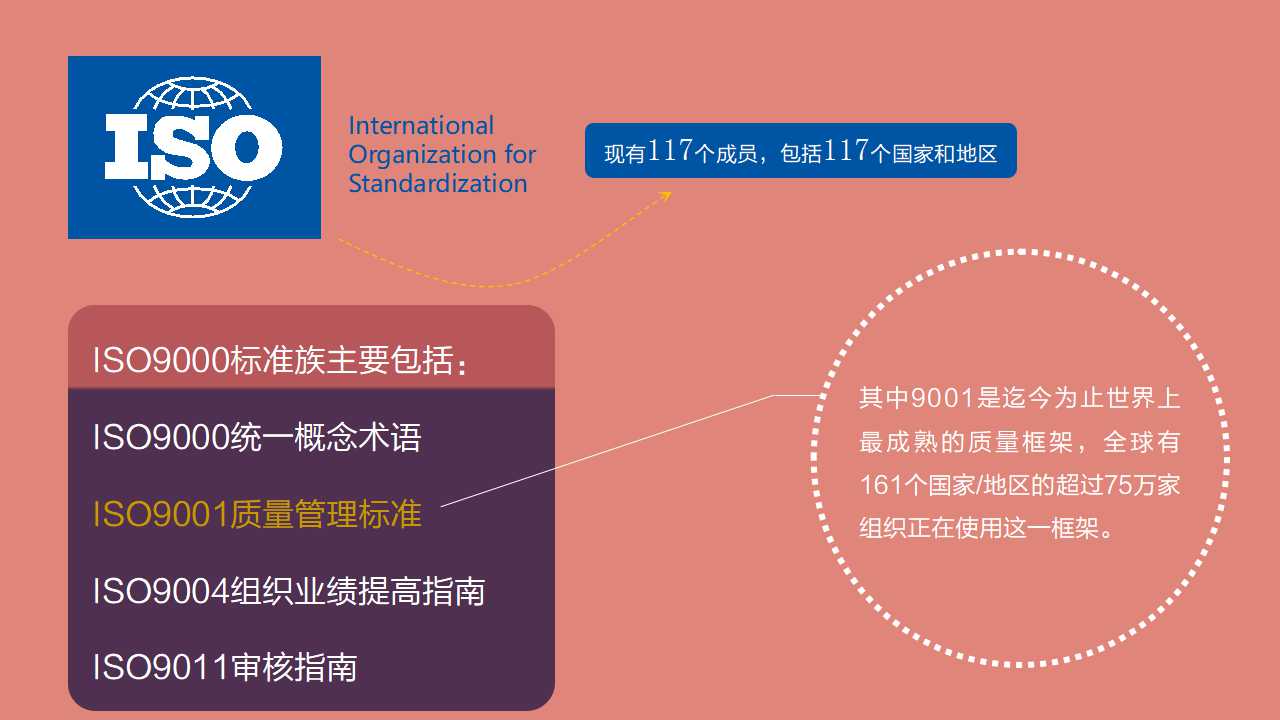 ISO

International Organization for Standardization

现有117个成员，包括117个国家和地区

ISO9000标准族主要包括：

ISO9000统一概念术语

ISO9001质量管理标准

ISO9004组织业绩提高指南

ISO9011审核指南

其中9001是迄今为止世界上最成熟的质量框架，全球有161个国家/地区的超过75万家组织正在使用这一框架。